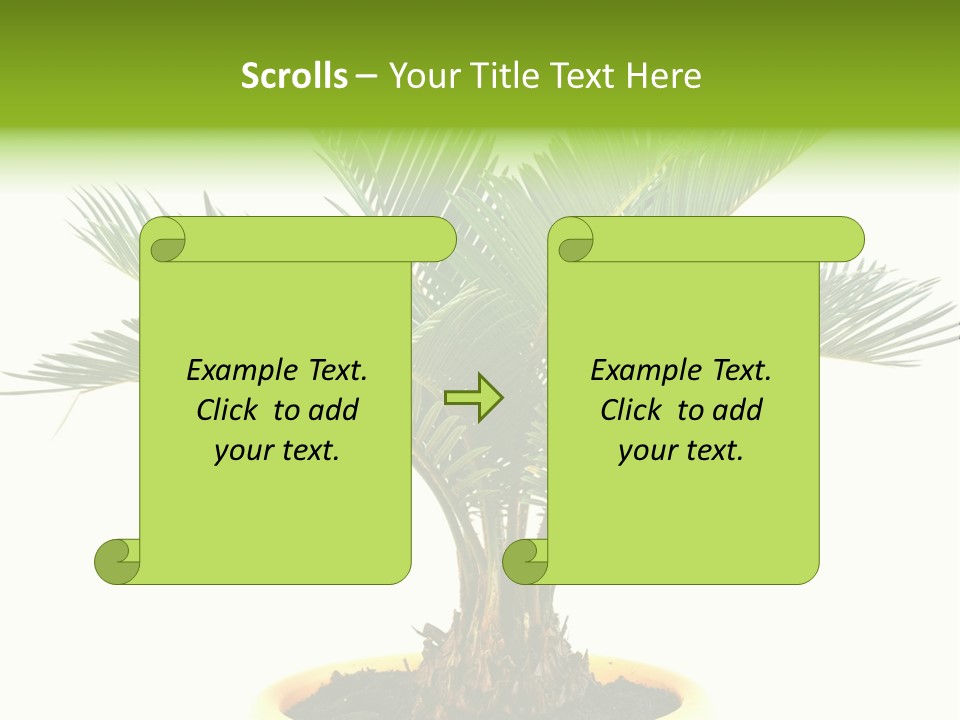 Scrolls – Your Title Text Here

Example Text. Click to add your text.

Example Text. Click to add your text.